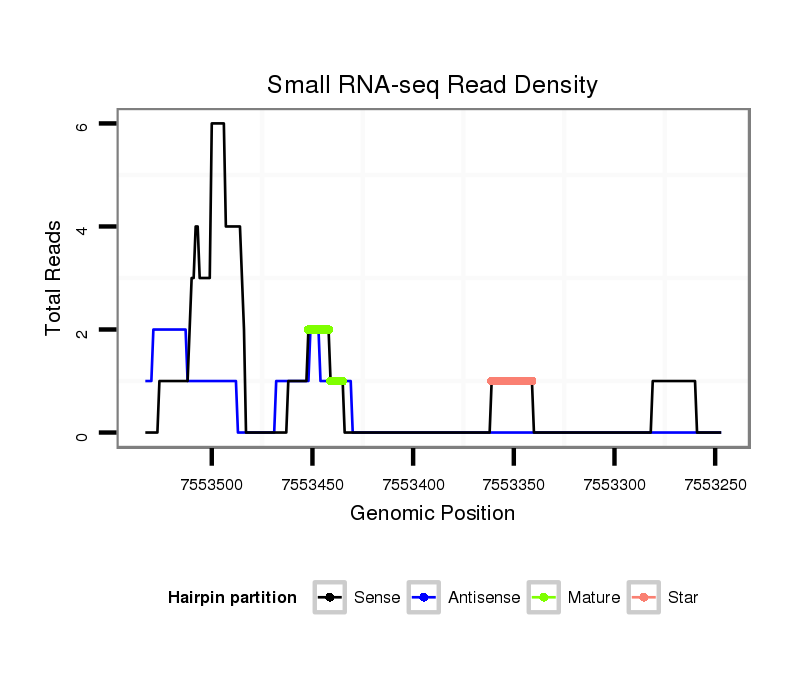 Small RNA-seq Read Density

Total Reads

6
4
2
0

7553500
7553450
7553400
7553350
7553300
7553250

Genomic Position

Hairpin partition
Sense
Antisense
Mature
Star